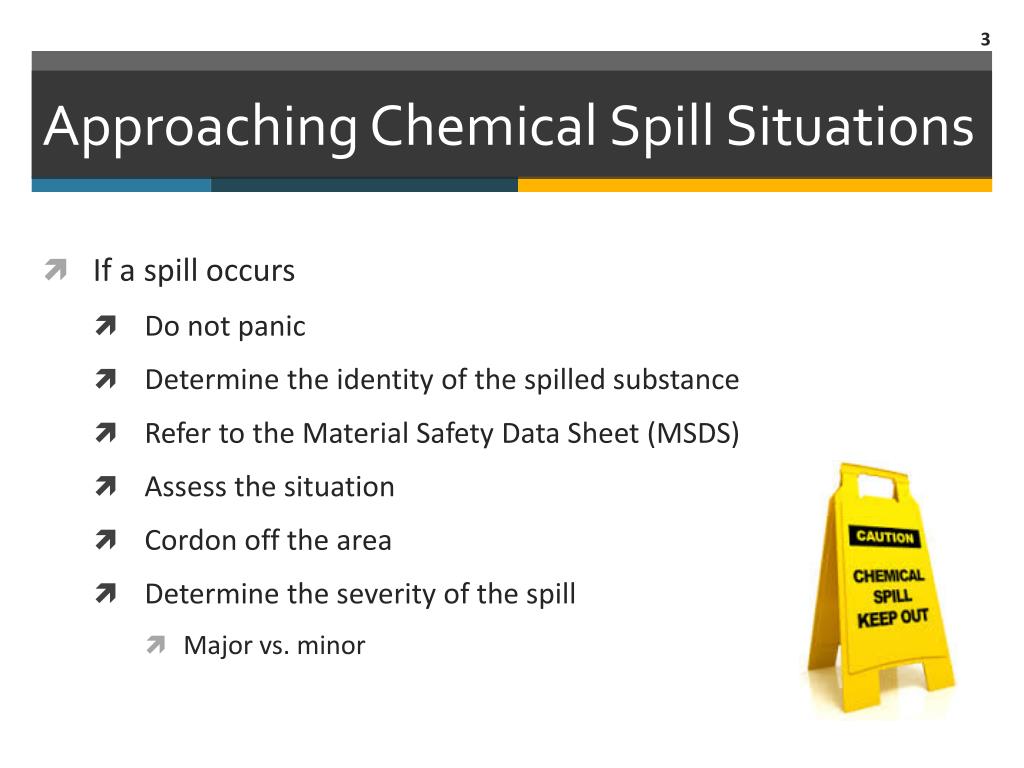 3

Approaching Chemical Spill Situations

If a spill occurs

Do not panic

Determine the identity of the spilled substance

Refer to the Material Safety Data Sheet (MSDS)

Assess the situation

Cordon off the area

Determine the severity of the spill

Major vs. minor

CAUTION

CHEMICAL SPILL KEEP OUT